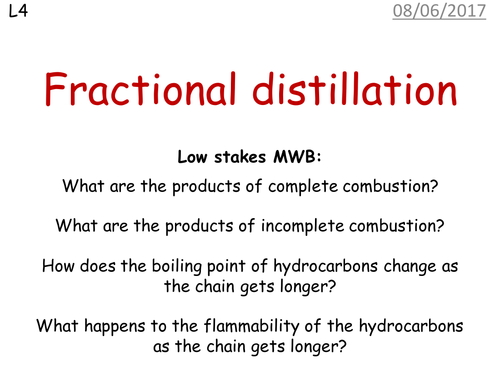 L4

08/06/2017

Fractional distillation

Low stakes MWB:

What are the products of complete combustion?

What are the products of incomplete combustion?

How does the boiling point of hydrocarbons change as the chain gets longer?

What happens to the flammability of the hydrocarbons as the chain gets longer?